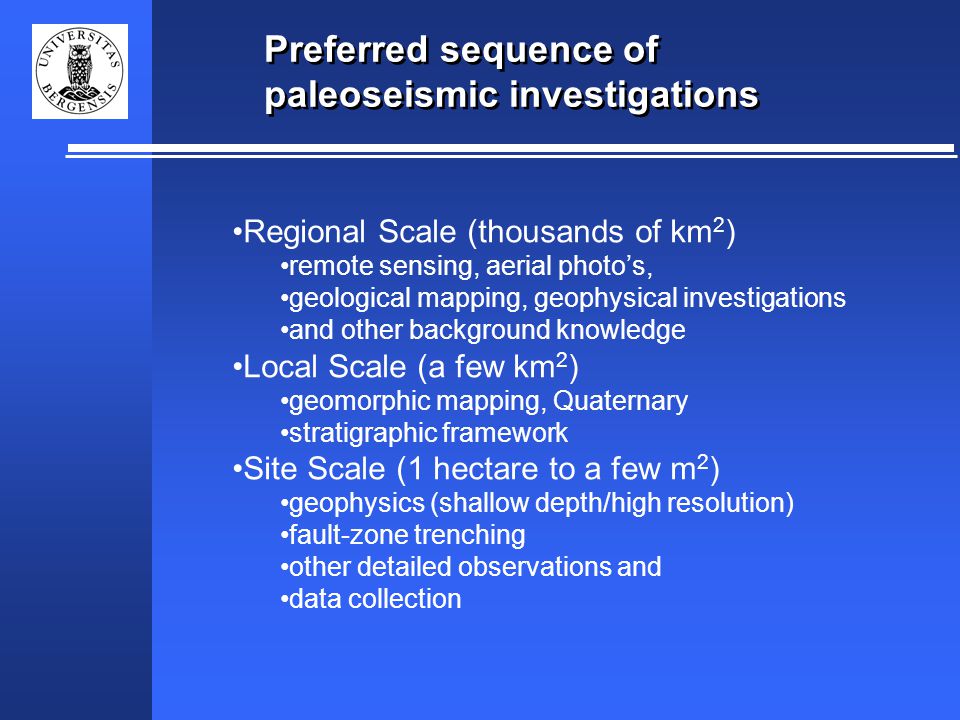 UNIVERSITAS BERGENSIS

Preferred sequence of paleoseismic investigations

•Regional Scale (thousands of km$^2$)
•remote sensing, aerial photo’s,
•geological mapping, geophysical investigations
•and other background knowledge
•Local Scale (a few km$^2$)
•geomorphic mapping, Quaternary
•stratigraphic framework
•Site Scale (1 hectare to a few m$^2$)
•geophysics (shallow depth/high resolution)
•fault-zone trenching
•other detailed observations and
•data collection